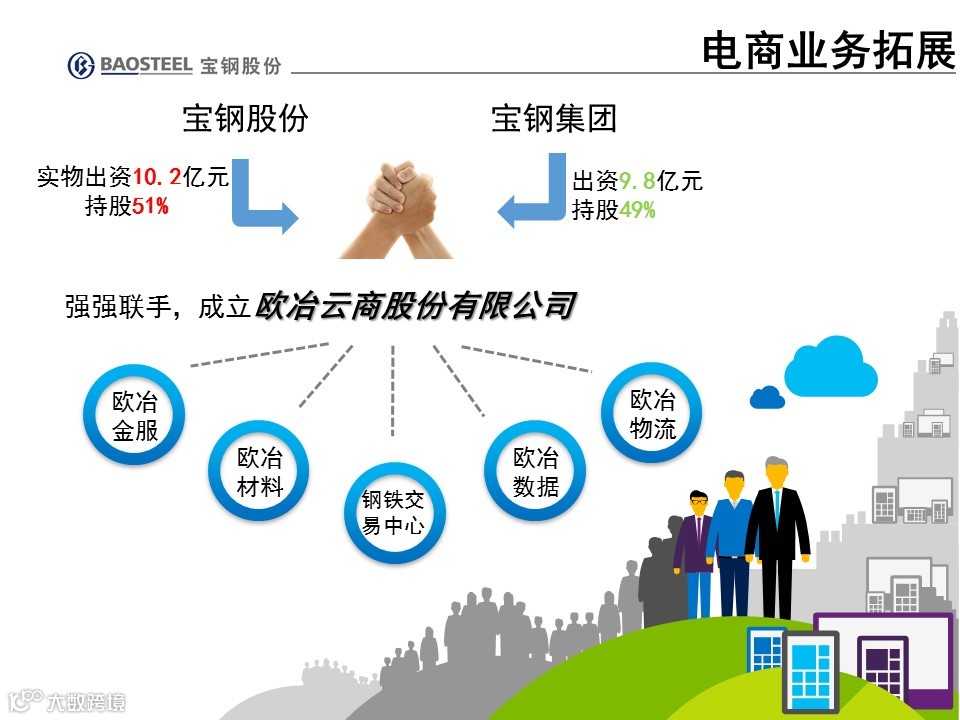 BAOSTEEL 宝钢股份

电商业务拓展

宝钢股份

宝钢集团

实物出资10.2亿元
持股51%

出资9.8亿元
持股49%

强强联手，成立欧冶云商股份有限公司

欧冶金服

欧冶材料

钢铁交易中心

欧冶数据

欧冶物流

大数跨境